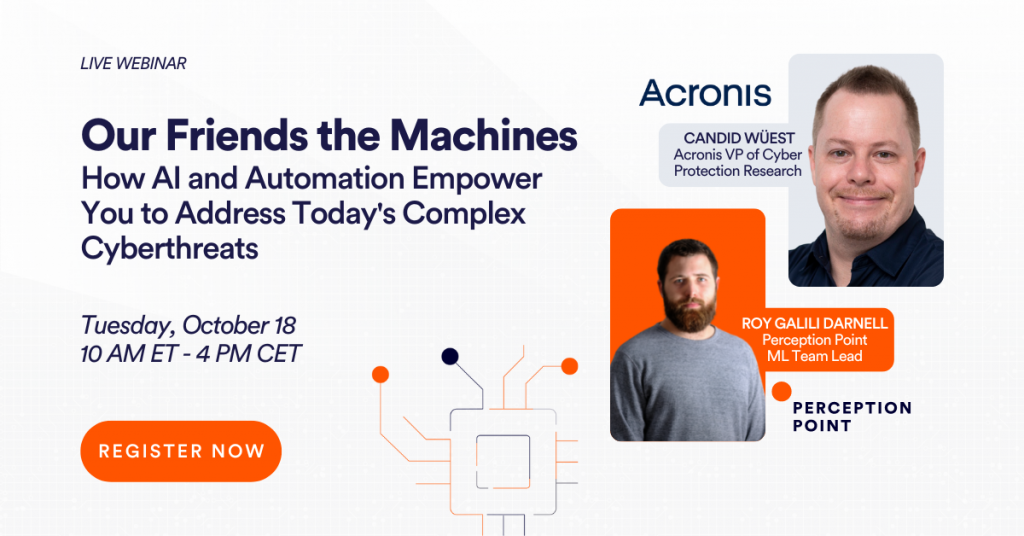 LIVE WEBINAR

Our Friends the Machines
How AI and Automation Empower You to Address Today's Complex Cyberthreats

Tuesday, October 18
10 AM ET - 4 PM CET

REGISTER NOW

Acronis

CANDID WÜEST
Acronis VP of Cyber Protection Research

ROY GALILI DARNELL
Perception Point
ML Team Lead

PERCEPTION POINT